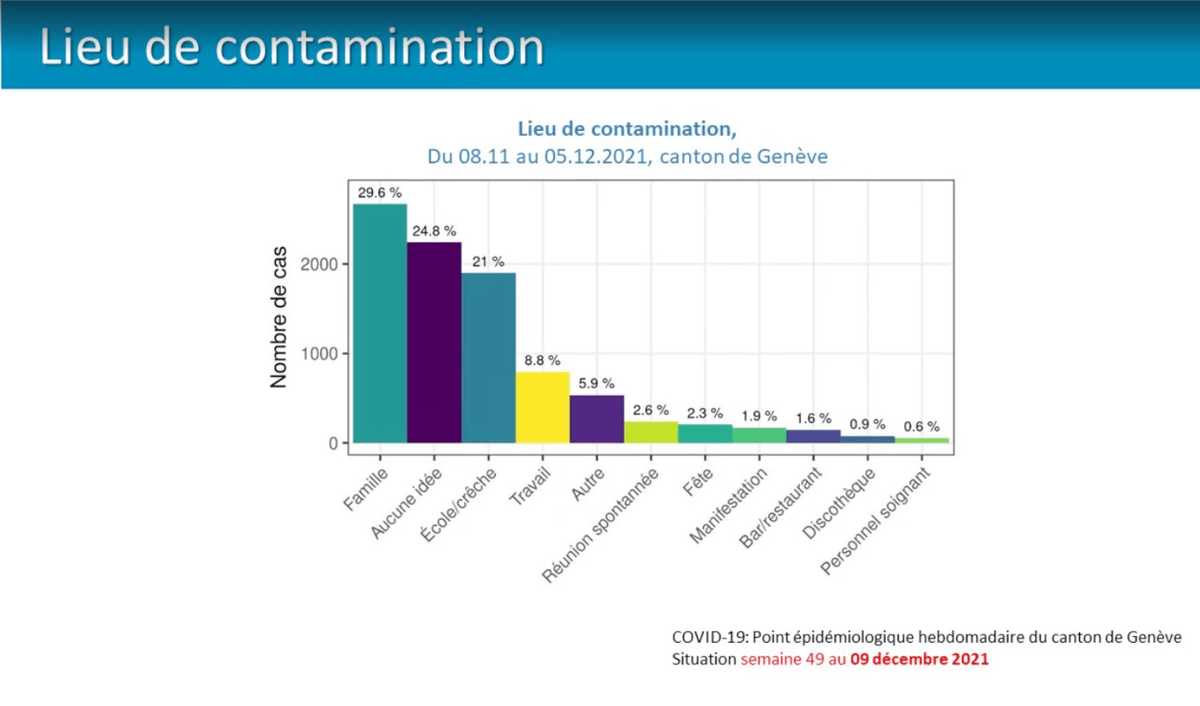 Lieu de contamination

Lieu de contamination,
Du 08.11 au 05.12.2021, canton de Genève

Nombre de cas

2000
1000
0

29.6 %
24.8 %
21 %
8.8 %
5.9 %
2.6 %
2.3 %
1.9 %
1.6 %
0.9 %
0.6 %

Famille
Aucune idée
École/crèche
Travail
Autre
Réunion spontannée
Fête
Manifestation
Bar/restaurant
Discothèque
Personnel soignant

COVID-19: Point épidémiologique hebdomadaire du canton de Genève
Situation semaine 49 au 09 décembre 2021